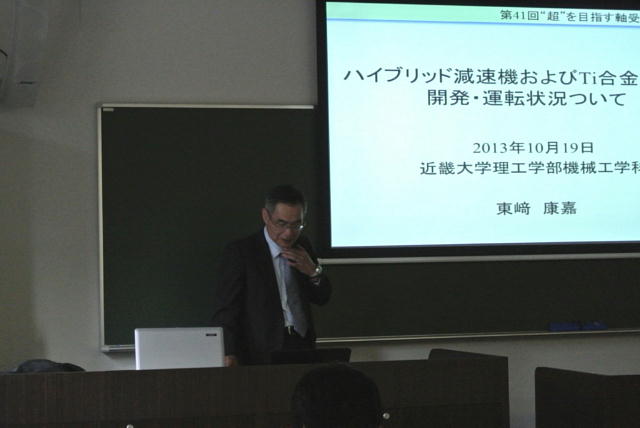 第41回"超"を目指す軸受

ハイブリッド減速機およびTi合金
開発・運転状況ついて

2013年10月19日
近畿大学理工学部機械工学科

東﨑　康嘉